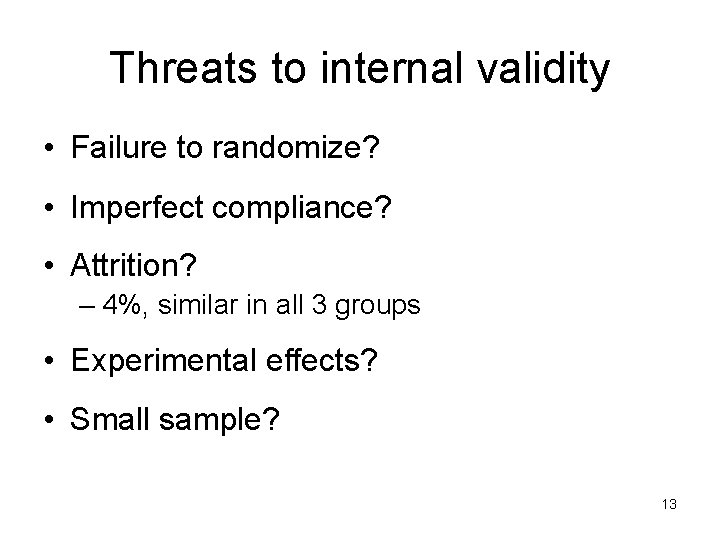 Threats to internal validity

• Failure to randomize?
• Imperfect compliance?
• Attrition?
– 4%, similar in all 3 groups
• Experimental effects?
• Small sample?

13